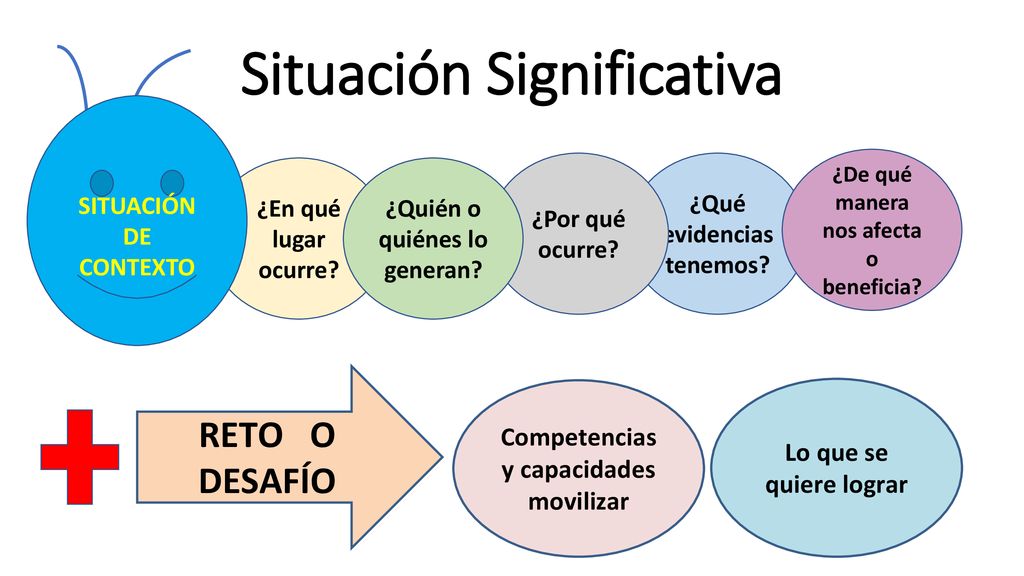 Situación Significativa

SITUACIÓN DE CONTEXTO

¿En qué lugar ocurre?

¿Quién o quiénes lo generan?

¿Por qué ocurre?

¿Qué evidencias tenemos?

¿De qué manera nos afecta o beneficia?

RETO O DESAFÍO

Competencias y capacidades movilizar

Lo que se quiere lograr